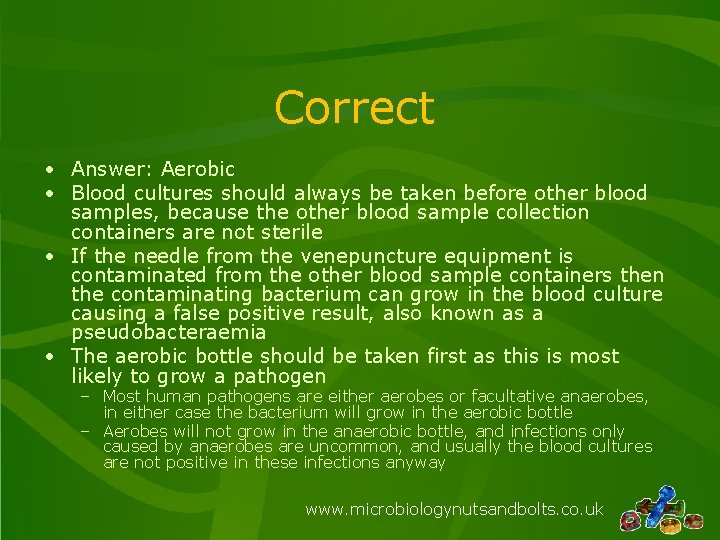 Correct

• Answer: Aerobic
• Blood cultures should always be taken before other blood samples, because the other blood sample collection containers are not sterile
• If the needle from the venepuncture equipment is contaminated from the other blood sample containers then the contaminating bacterium can grow in the blood culture causing a false positive result, also known as a pseudobacteraemia
• The aerobic bottle should be taken first as this is most likely to grow a pathogen
– Most human pathogens are either aerobes or facultative anaerobes, in either case the bacterium will grow in the aerobic bottle
– Aerobes will not grow in the anaerobic bottle, and infections only caused by anaerobes are uncommon, and usually the blood cultures are not positive in these infections anyway

www.microbiologynutsandbolts.co.uk